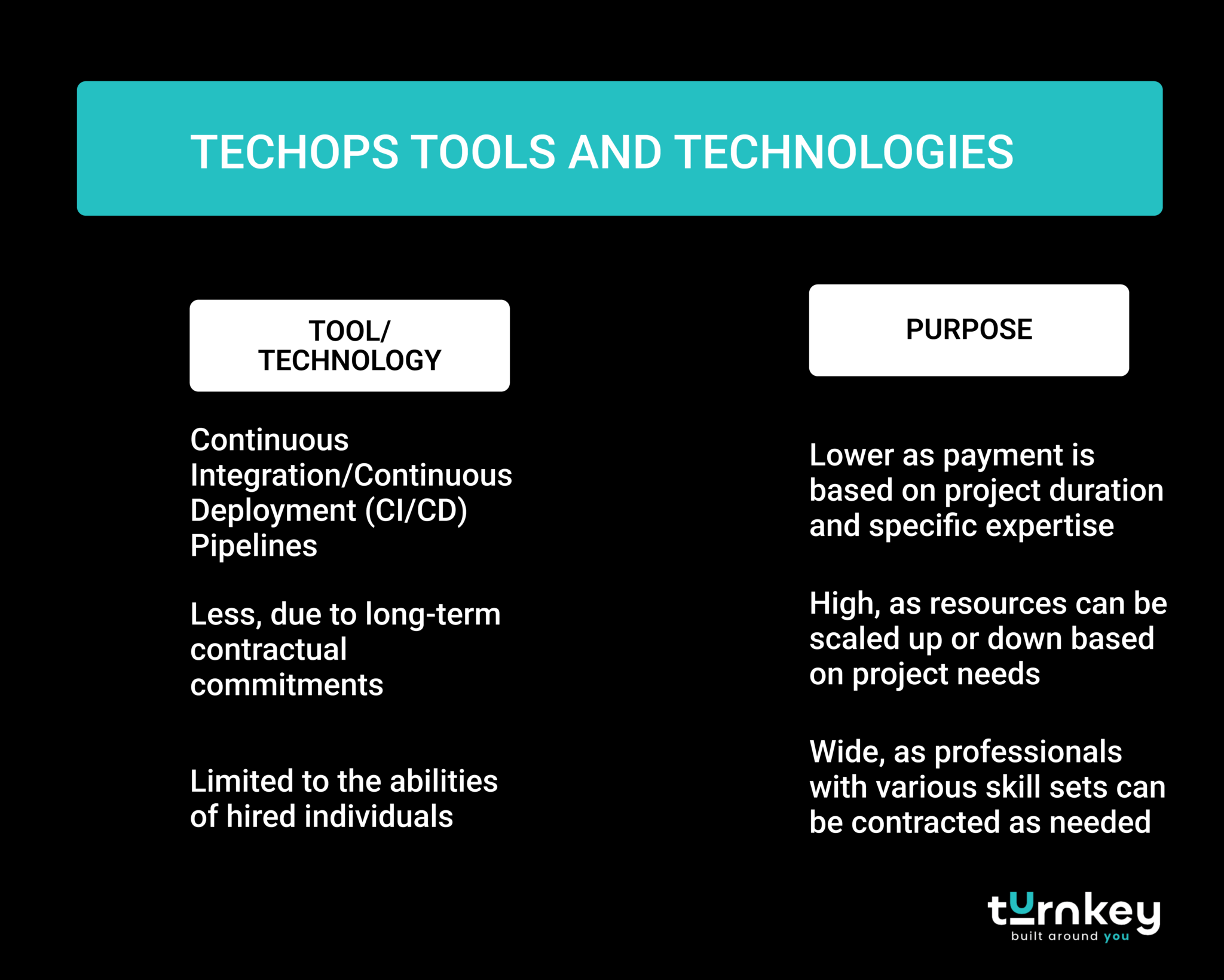 TECHOPS TOOLS AND TECHNOLOGIES

| TOOL/ TECHNOLOGY | PURPOSE |
|---|---|
| Continuous Integration/Continuous Deployment (CI/CD) Pipelines | Lower as payment is based on project duration and specific expertise |
| Less, due to long-term contractual commitments | High, as resources can be scaled up or down based on project needs |
| Limited to the abilities of hired individuals | Wide, as professionals with various skill sets can be contracted as needed |

turnkey
built around you